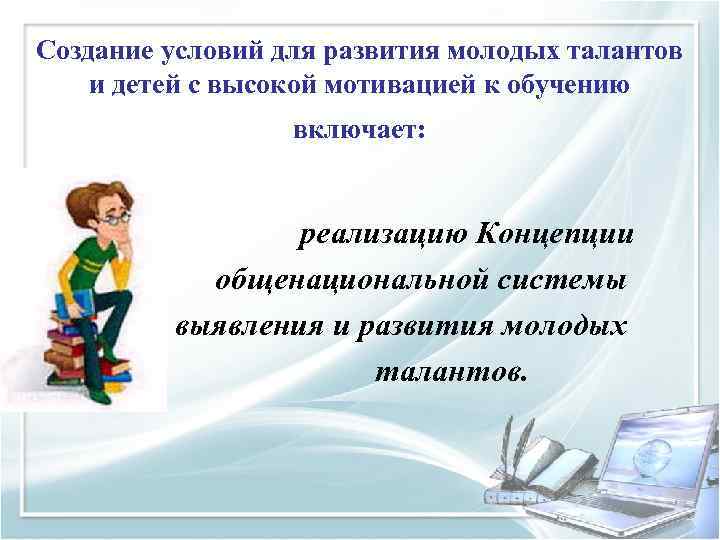 Создание условий для развития молодых талантов и детей с высокой мотивацией к обучению включает:

реализацию Концепции общенациональной системы выявления и развития молодых талантов.